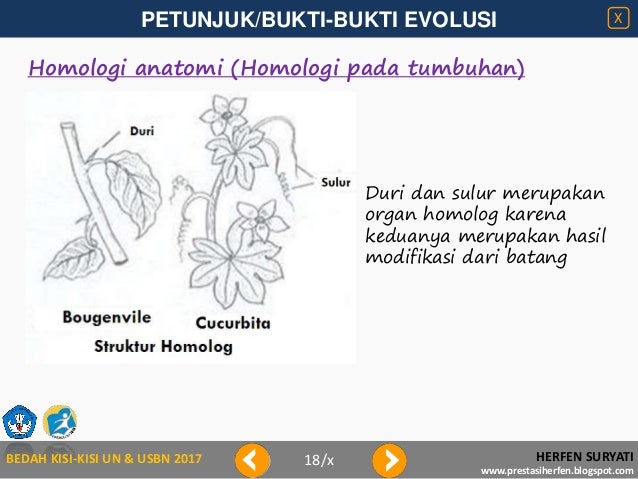 PETUNJUK/BUKTI-BUKTI EVOLUSI

X

Homologi anatomi (Homologi pada tumbuhan)

Duri

Sulur

Bougenvile

Cucurbita

Struktur Homolog

Duri dan sulur merupakan organ homolog karena keduanya merupakan hasil modifikasi dari batang

BEDAH KISI-KISI UN & USBN 2017

18/x

HERFEN SURYATI
www.prestasiherfen.blogspot.com